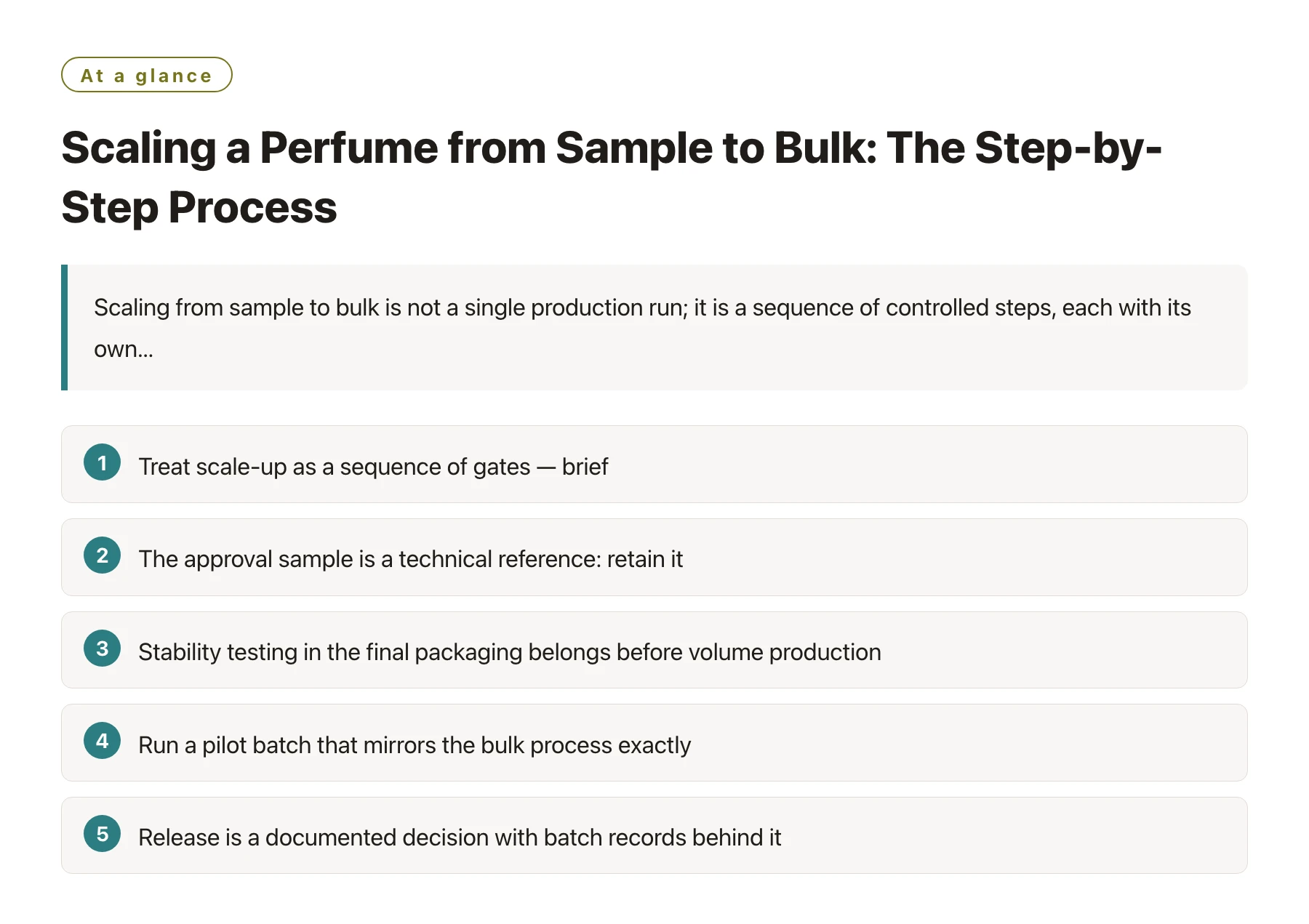 At a glance

Scaling a Perfume from Sample to Bulk: The Step-by-Step Process

Scaling from sample to bulk is not a single production run; it is a sequence of controlled steps, each with its own...

1 Treat scale-up as a sequence of gates — brief

2 The approval sample is a technical reference: retain it

3 Stability testing in the final packaging belongs before volume production

4 Run a pilot batch that mirrors the bulk process exactly

5 Release is a documented decision with batch records behind it